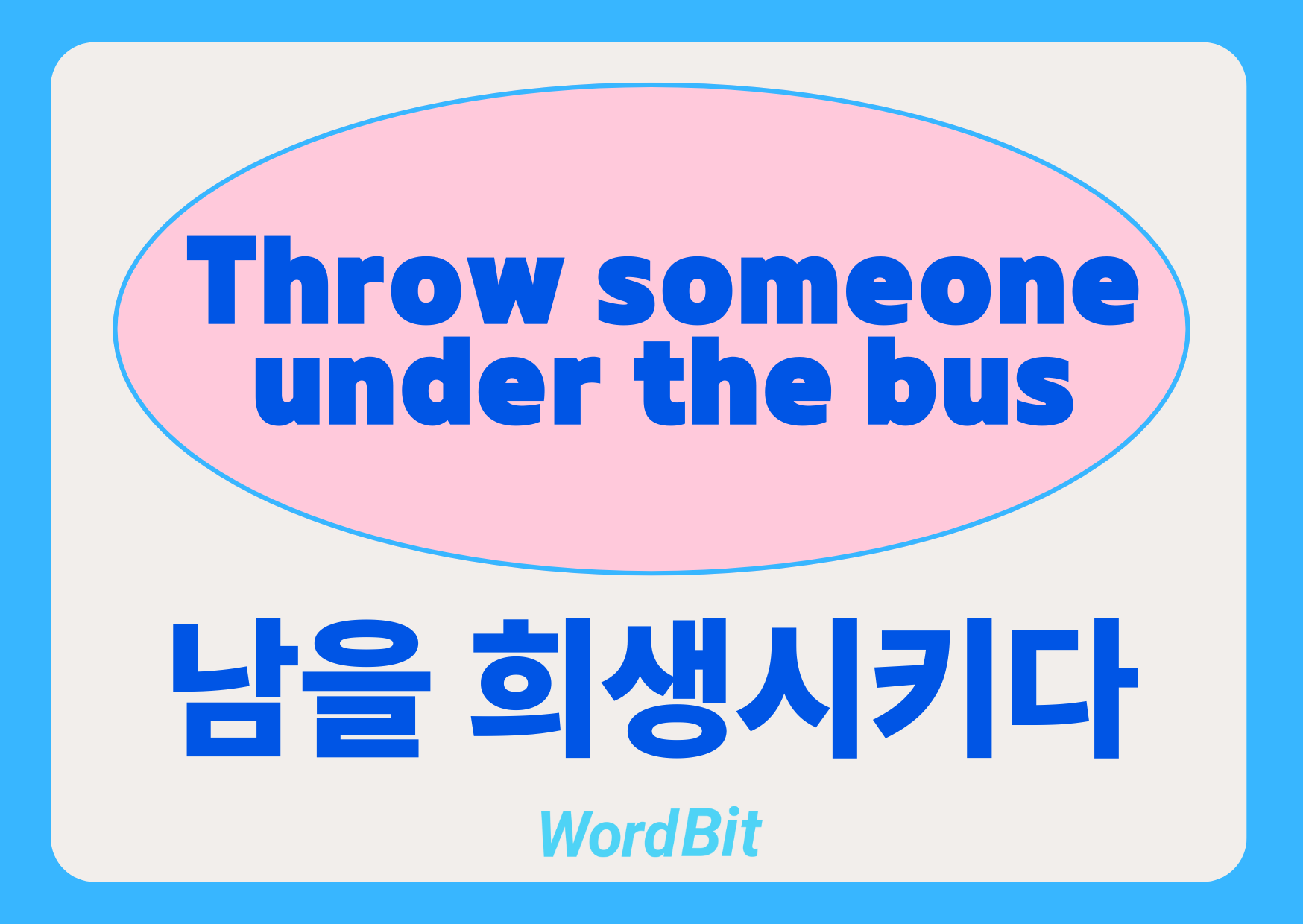 Throw someone under the bus

남을 희생시키다

WordBit